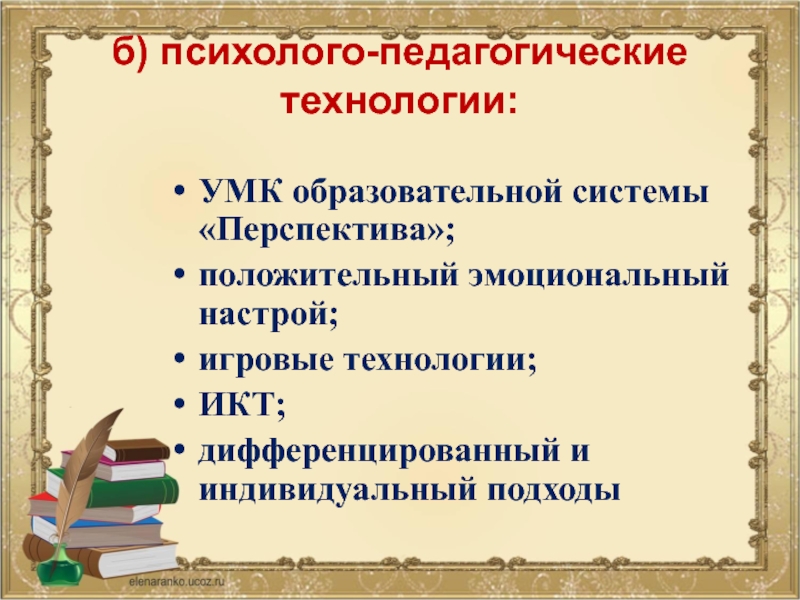 б) психолого-педагогические технологии:

• УМК образовательной системы «Перспектива»;
• положительный эмоциональный настрой;
• игровые технологии;
• ИКТ;
• дифференцированный и индивидуальный подходы

elenaranko.ucoz.ru